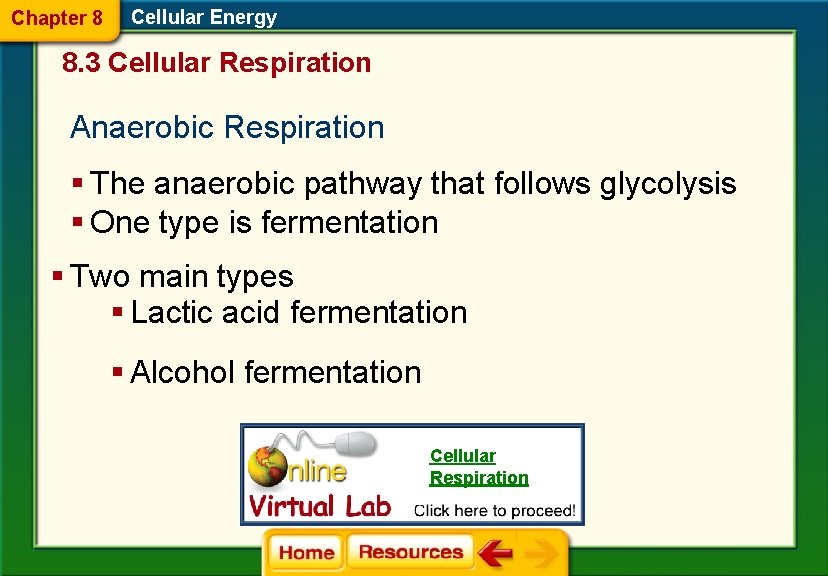 Chapter 8 Cellular Energy

8.3 Cellular Respiration

Anaerobic Respiration

▪ The anaerobic pathway that follows glycolysis
▪ One type is fermentation

▪ Two main types
▪ Lactic acid fermentation
▪ Alcohol fermentation

Online Virtual Lab

Cellular Respiration

Click here to proceed!

Home Resources